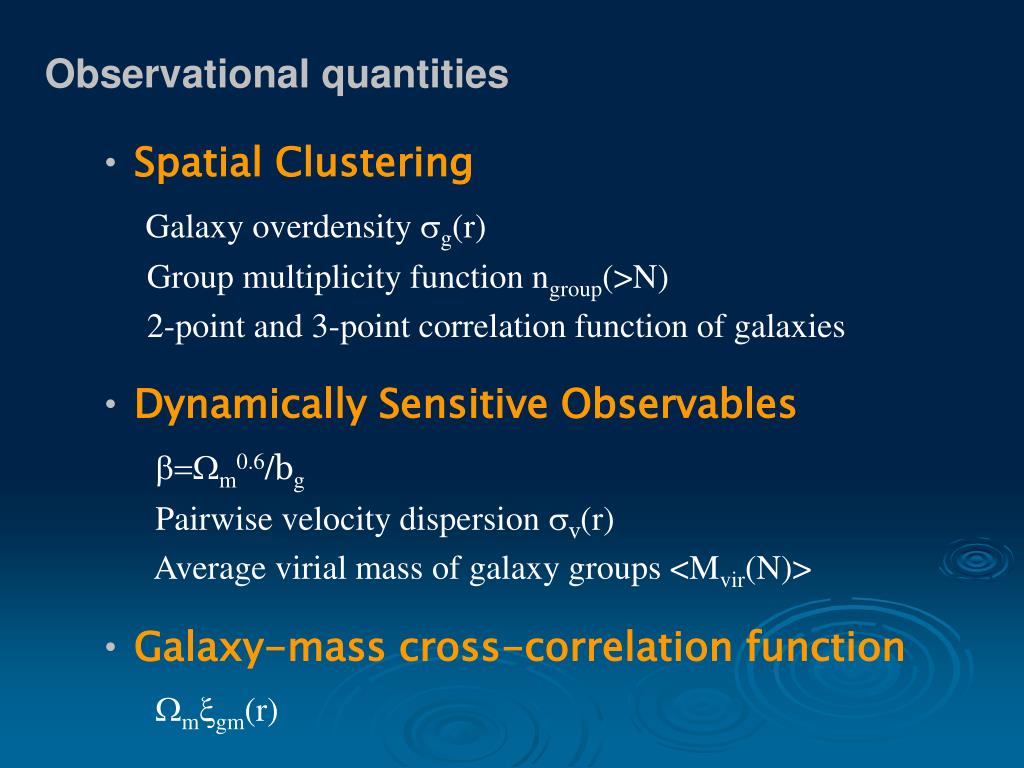 Observational quantities

• Spatial Clustering

Galaxy overdensity $\sigma_g(r)$

Group multiplicity function $n_{group}(>N)$

2-point and 3-point correlation function of galaxies

• Dynamically Sensitive Observables

$\beta=\Omega_m^{0.6}/b_g$

Pairwise velocity dispersion $\sigma_v(r)$

Average virial mass of galaxy groups $<M_{vir}(N)>$

• Galaxy-mass cross-correlation function

$\Omega_m\xi_{gm}(r)$